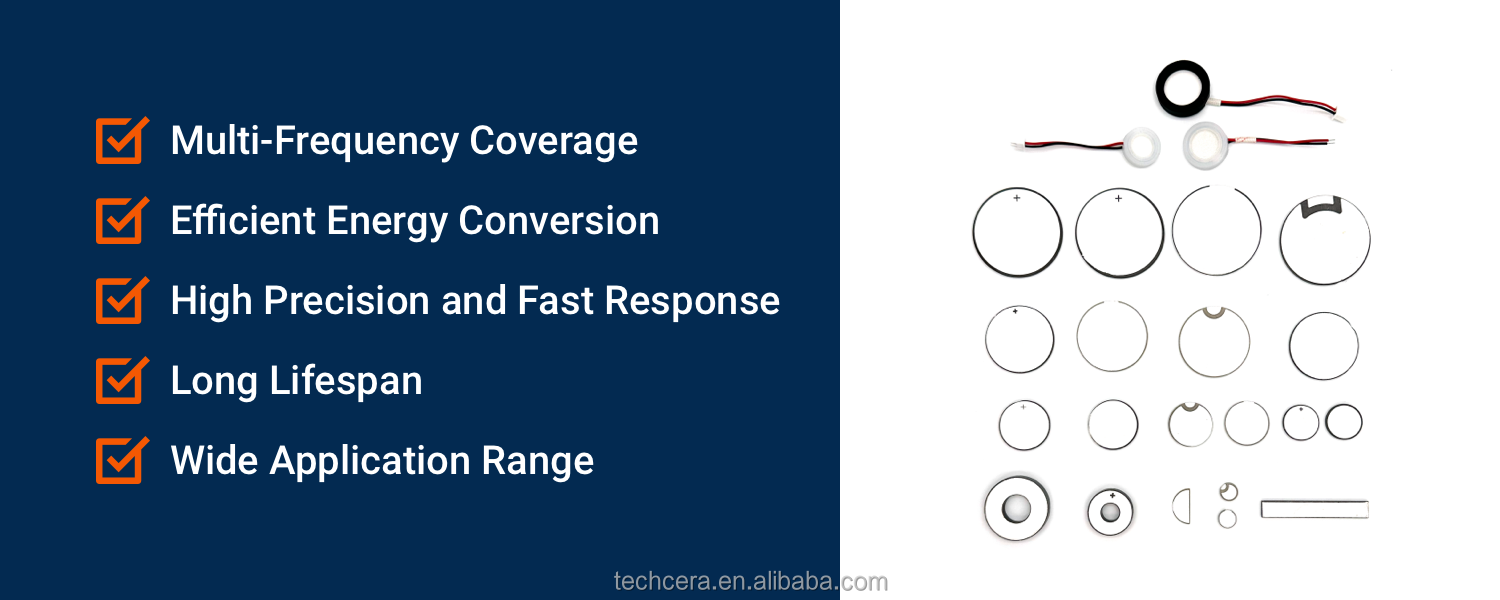 Multi-Frequency Coverage

Efficient Energy Conversion

High Precision and Fast Response

Long Lifespan

Wide Application Range

techcera.en.alibaba.com